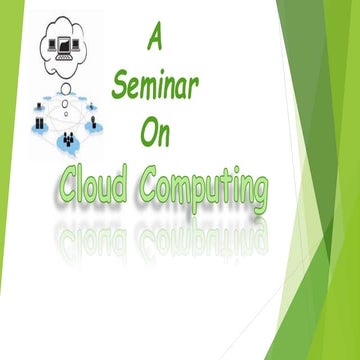 A
Seminar
On
Cloud Computing